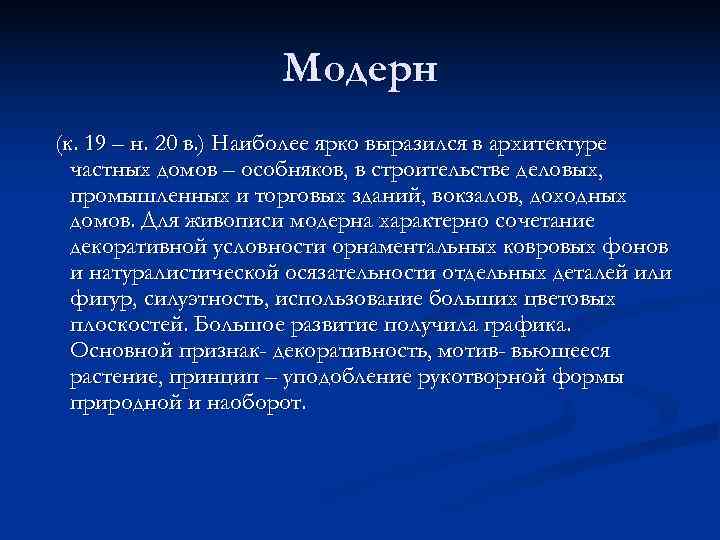 Модерн

(к. 19 – н. 20 в.) Наиболее ярко выразился в архитектуре частных домов – особняков, в строительстве деловых, промышленных и торговых зданий, вокзалов, доходных домов. Для живописи модерна характерно сочетание декоративной условности орнаментальных ковровых фонов и натуралистической осязательности отдельных деталей или фигур, силуэтность, использование больших цветовых плоскостей. Большое развитие получила графика. Основной признак- декоративность, мотив- вьющееся растение, принцип – уподобление рукотворной формы природной и наоборот.